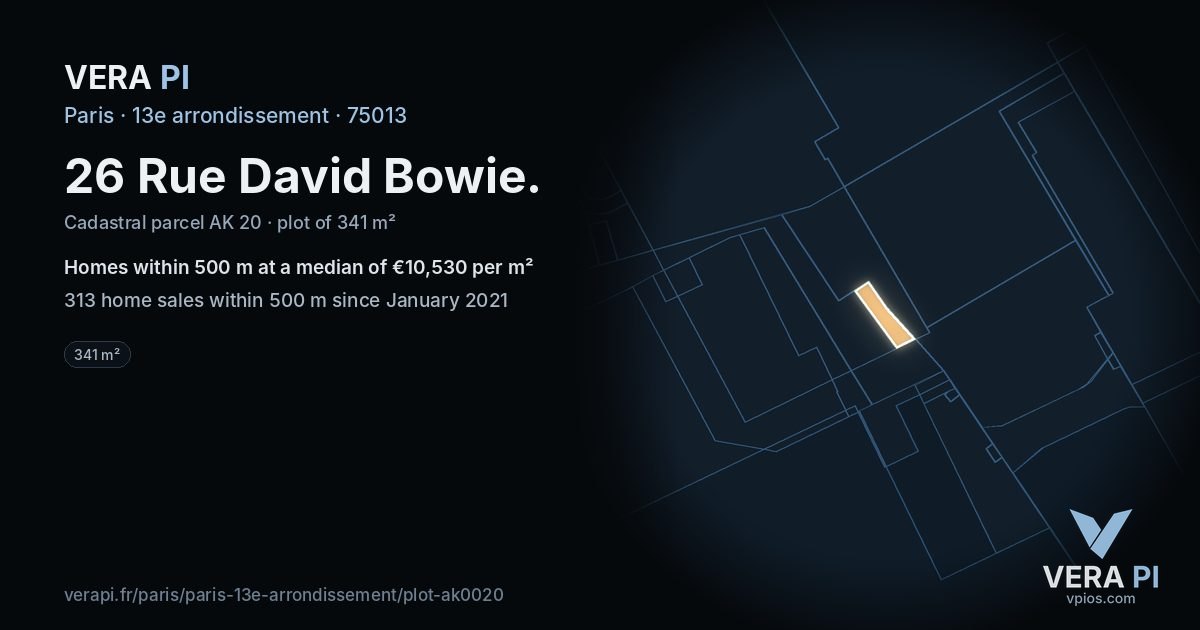 VERA PI

Paris · 13e arrondissement · 75013

26 Rue David Bowie.

Cadastral parcel AK 20 · plot of 341 m²

Homes within 500 m at a median of €10,530 per m²

313 home sales within 500 m since January 2021

341 m²

verapi.fr/paris/paris-13e-arrondissement/plot-ak0020

VERA PI
vpios.com